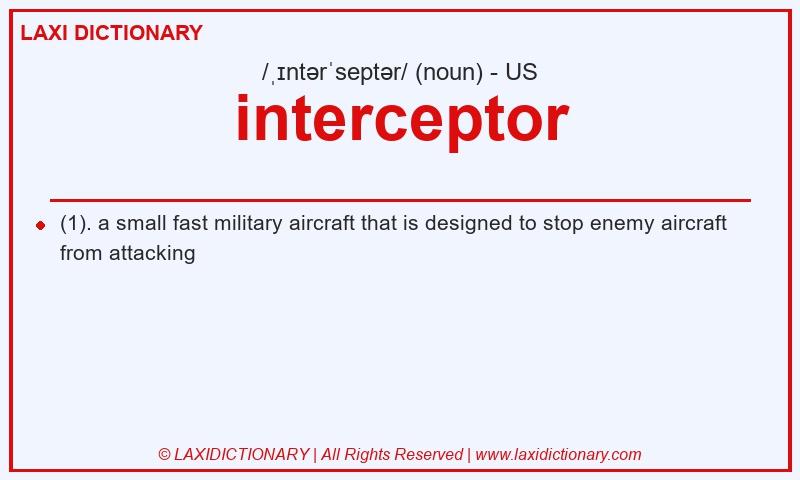 LAXI DICTIONARY

/ˌɪntərˈseptər/ (noun) - US

interceptor

(1). a small fast military aircraft that is designed to stop enemy aircraft from attacking

© LAXIDICTIONARY | All Rights Reserved | www.laxidictionary.com